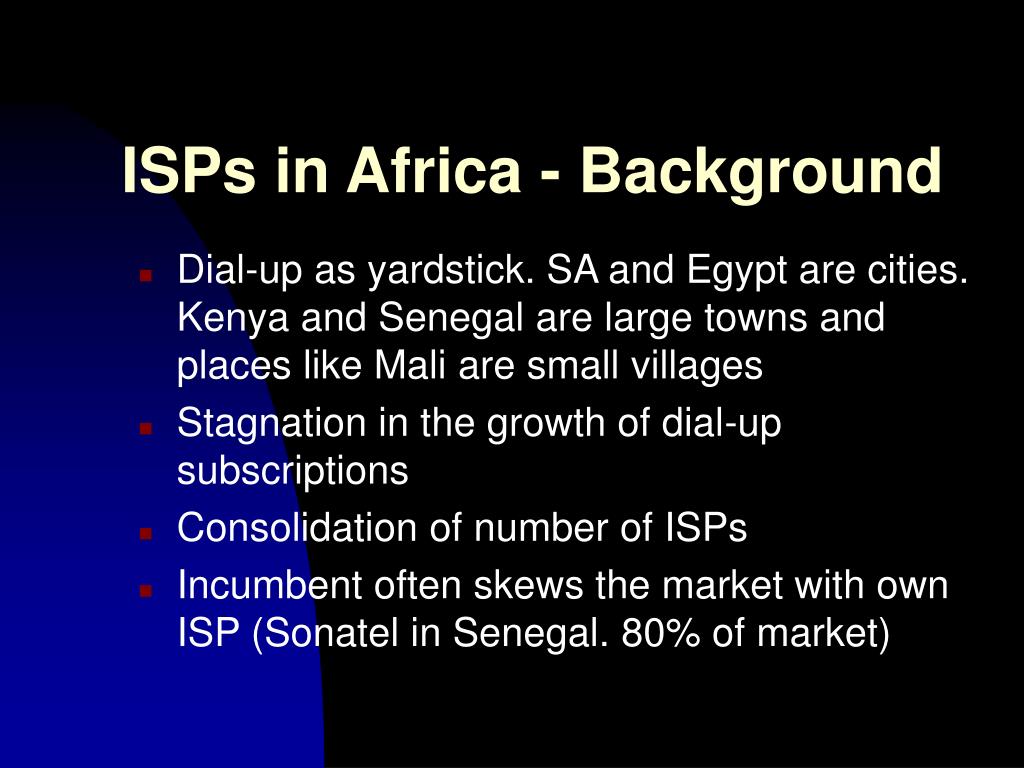 ISPs in Africa - Background

- Dial-up as yardstick. SA and Egypt are cities. Kenya and Senegal are large towns and places like Mali are small villages
- Stagnation in the growth of dial-up subscriptions
- Consolidation of number of ISPs
- Incumbent often skews the market with own ISP (Sonatel in Senegal. 80% of market)